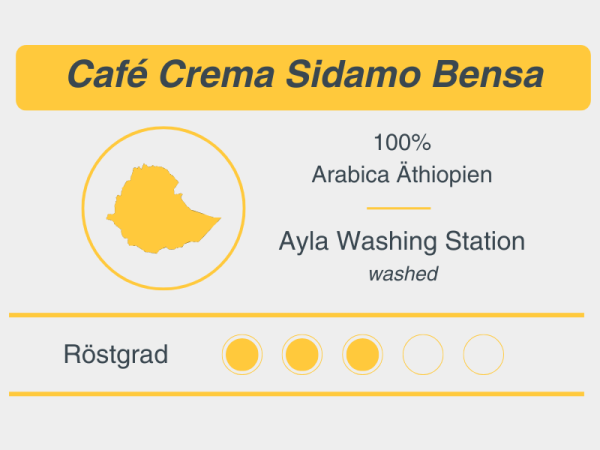 Café Crema Sidamo Bensa

100%
Arabica Äthiopien

Ayla Washing Station
washed

Röstgrad